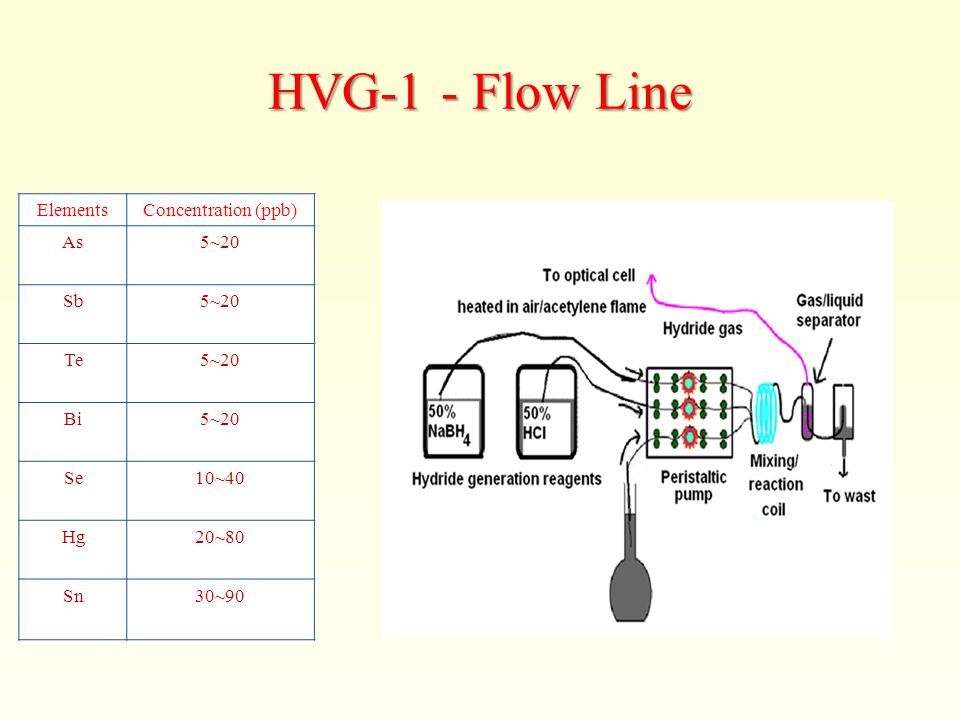 HVG-1 - Flow Line

| Elements | Concentration (ppb) |
|---|---|
| As | 5~20 |
| Sb | 5~20 |
| Te | 5~20 |
| Bi | 5~20 |
| Se | 10~40 |
| Hg | 20~80 |
| Sn | 30~90 |

To optical cell
heated in air/acetylene flame
Hydride gas
Gas/liquid separator
50% $NaBH_4$
50% HCl
Hydride generation reagents
Peristaltic pump
Mixing/ reaction coil
To wast